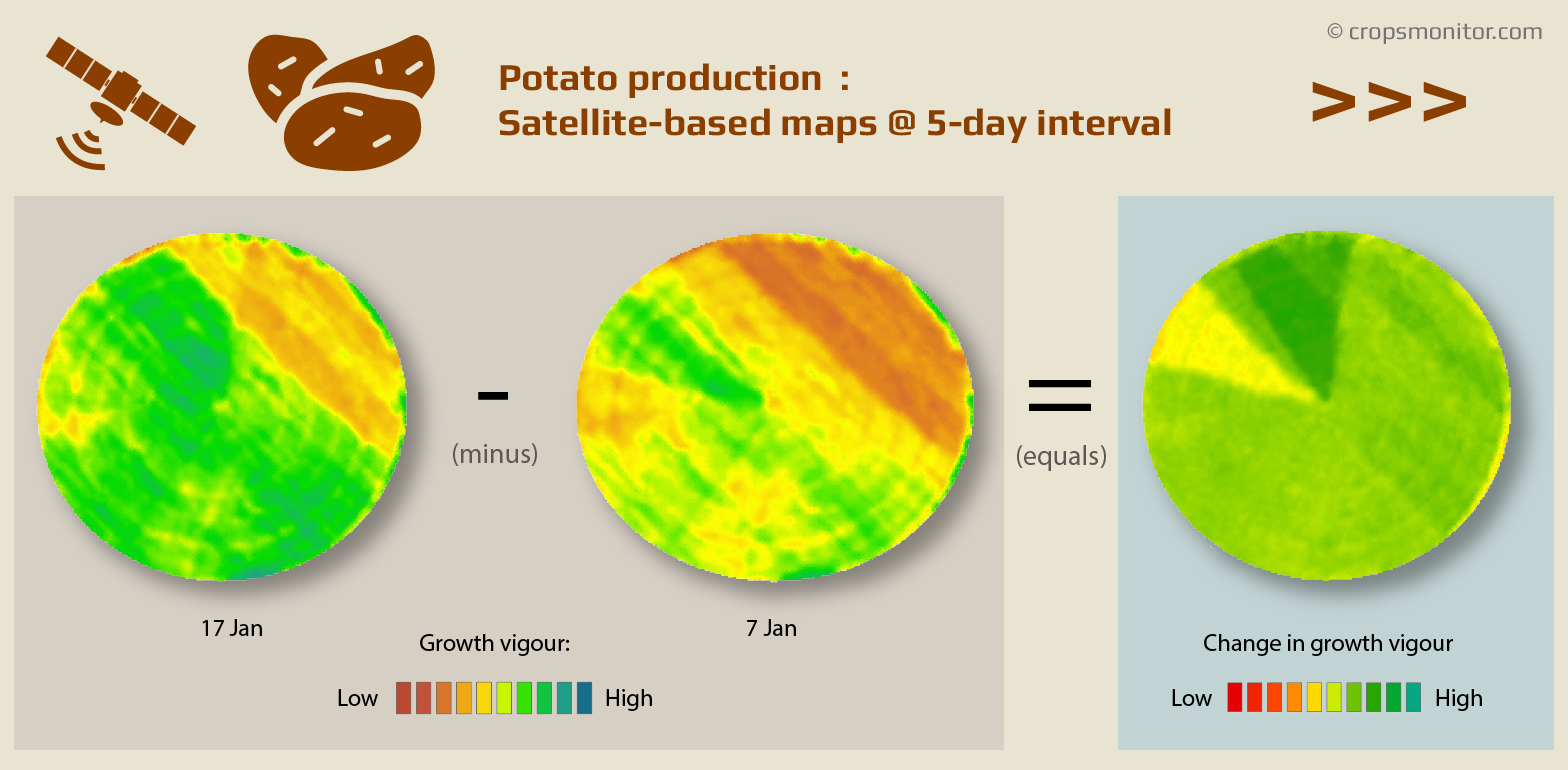 © cropsmonitor.com

Potato production :
Satellite-based maps @ 5-day interval

>>>

-
(minus)

=
(equals)

17 Jan

7 Jan

Growth vigour:

Low High

Change in growth vigour

Low High